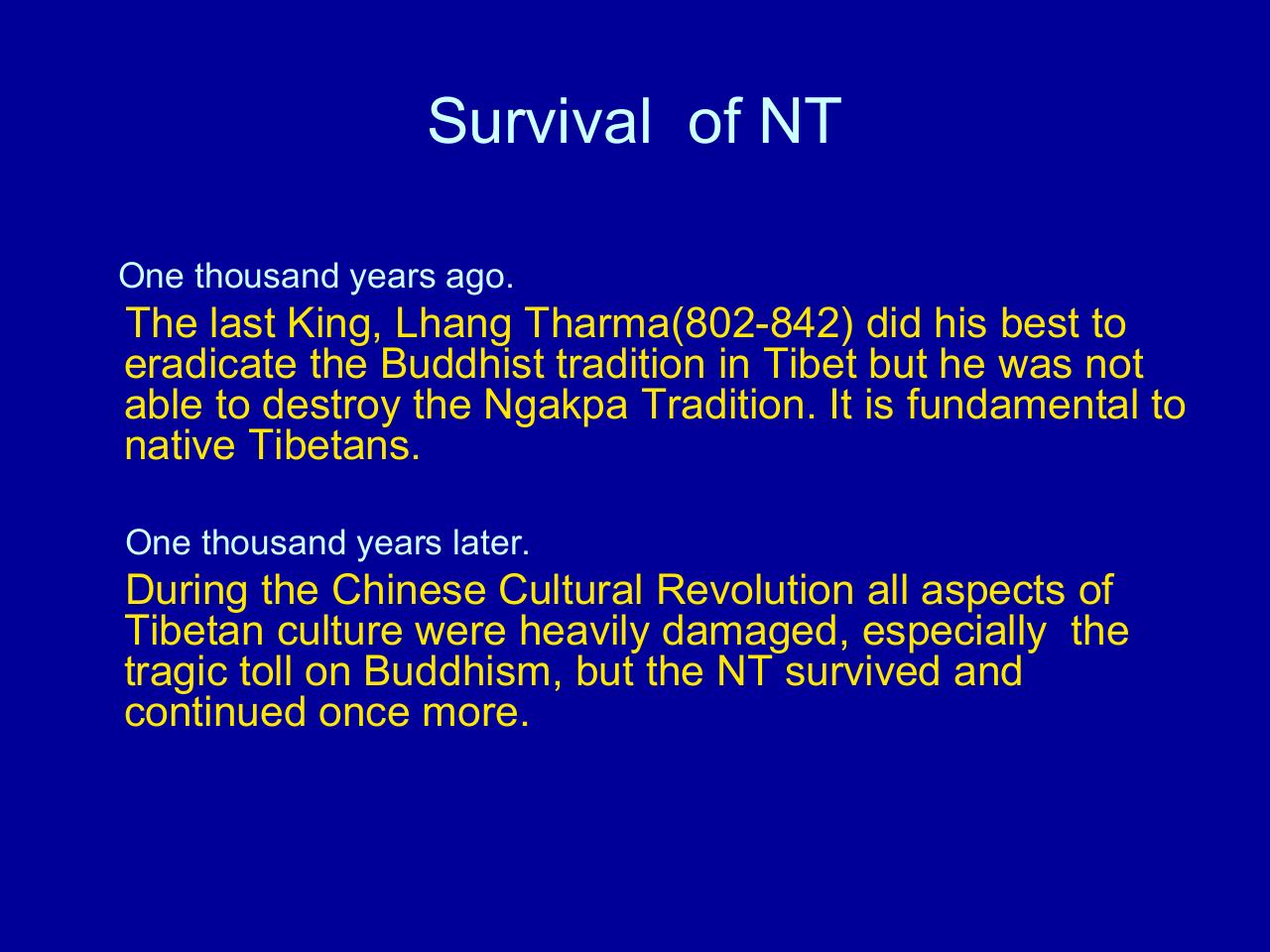 Survival of NT

One thousand years ago.

The last King, Lhang Tharma(802-842) did his best to eradicate the Buddhist tradition in Tibet but he was not able to destroy the Ngakpa Tradition. It is fundamental to native Tibetans.

One thousand years later.

During the Chinese Cultural Revolution all aspects of Tibetan culture were heavily damaged, especially the tragic toll on Buddhism, but the NT survived and continued once more.